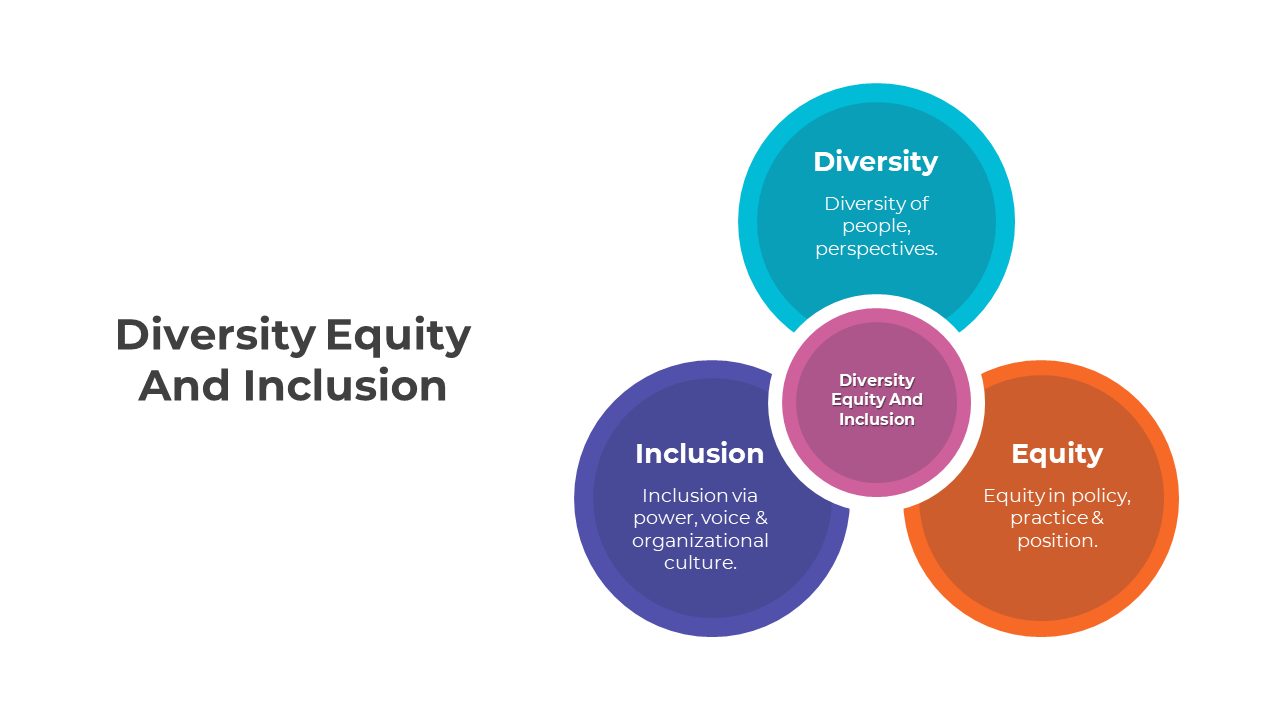 Diversity Equity And Inclusion

Diversity

Diversity of people, perspectives.

Diversity Equity And Inclusion

Inclusion

Inclusion via power, voice & organizational culture.

Equity

Equity in policy, practice & position.